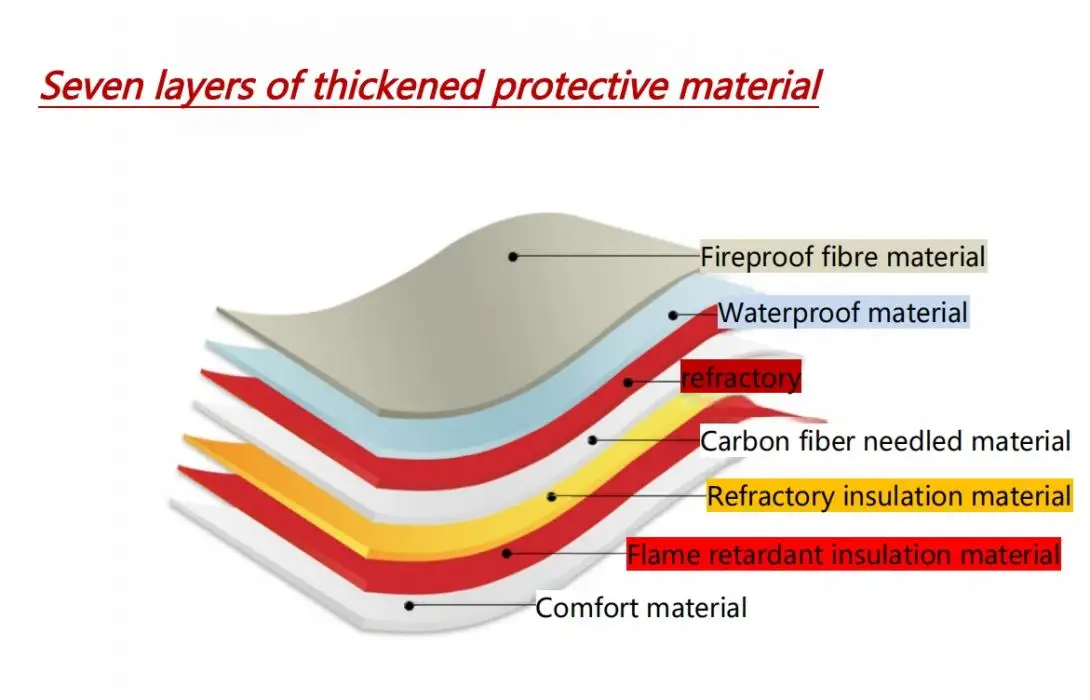 Seven layers of thickened protective material

Fireproof fibre material
Waterproof material
refractory
Carbon fiber needled material
Refractory insulation material
Flame retardant insulation material
Comfort material